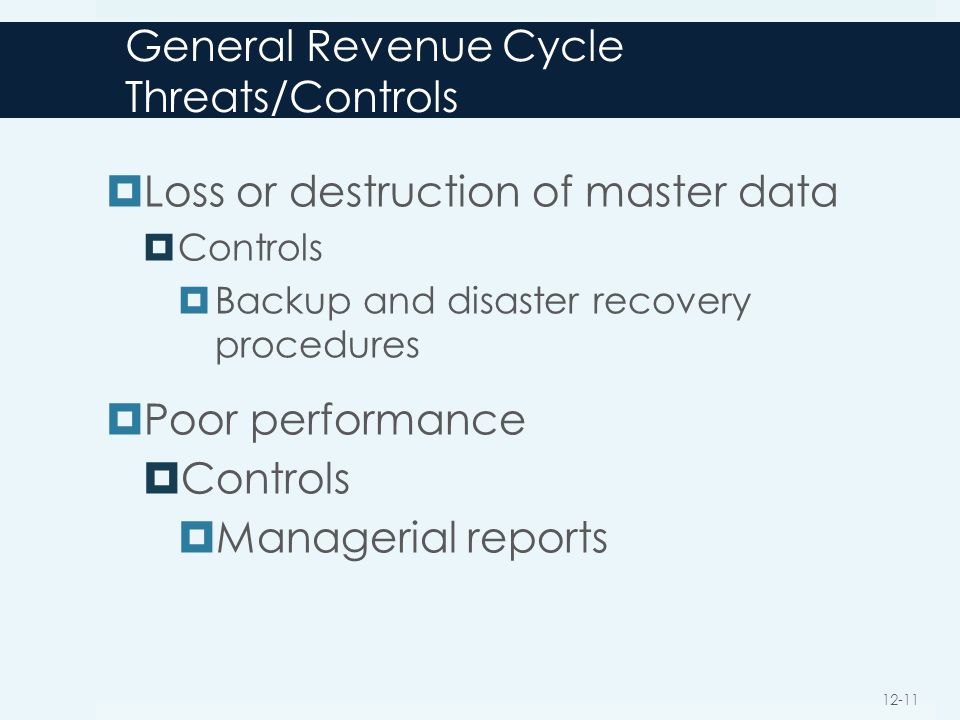 General Revenue Cycle Threats/Controls

Loss or destruction of master data

Controls

Backup and disaster recovery procedures

Poor performance

Controls

Managerial reports

12-11